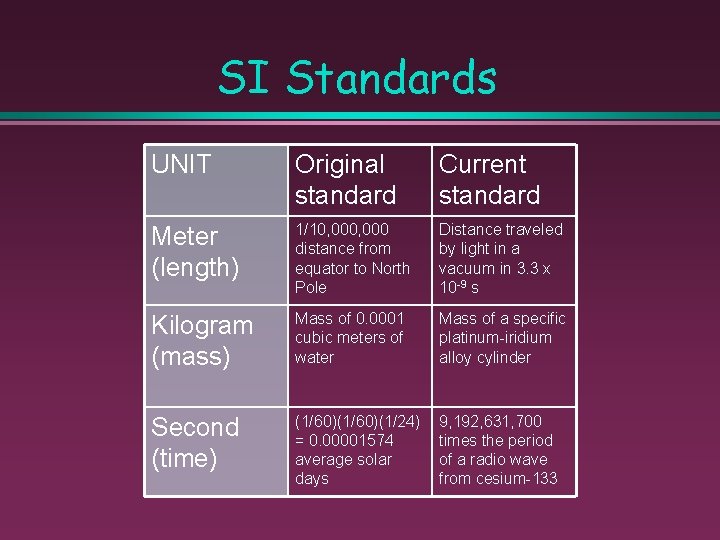 SI Standards

| UNIT | Original standard | Current standard |
|---|---|---|
| Meter (length) | 1/10,000,000 distance from equator to North Pole | Distance traveled by light in a vacuum in 3.3 x $10^{-9}$ s |
| Kilogram (mass) | Mass of 0.0001 cubic meters of water | Mass of a specific platinum-iridium alloy cylinder |
| Second (time) | (1/60)(1/60)(1/24) = 0.00001574 average solar days | 9,192,631,700 times the period of a radio wave from cesium-133 |